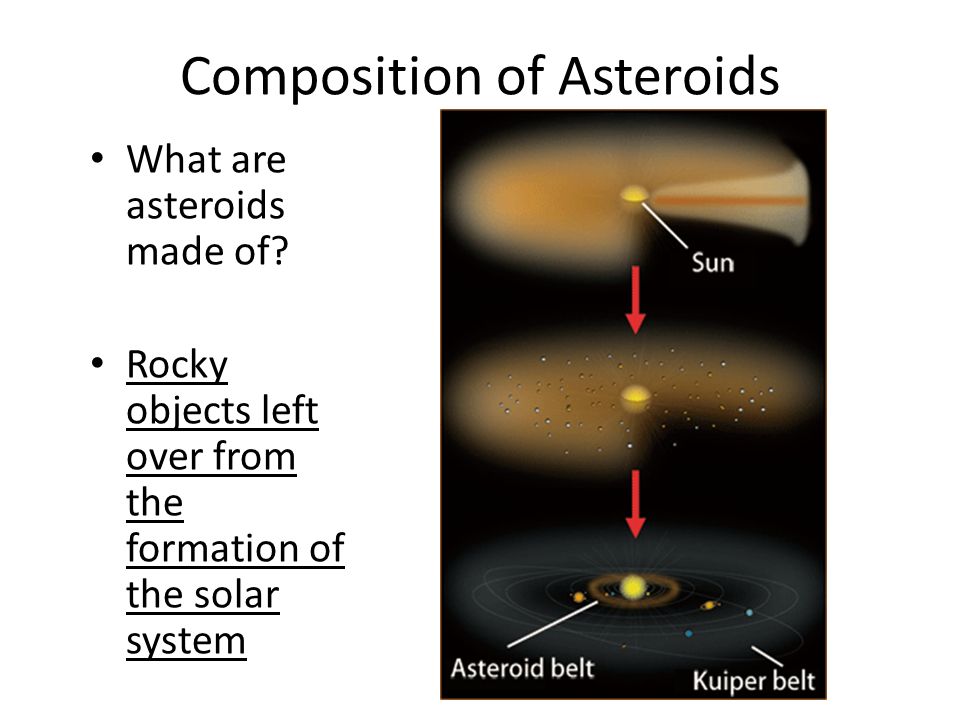 Composition of Asteroids

• What are asteroids made of?

• Rocky objects left over from the formation of the solar system

Sun

Asteroid belt

Kuiper belt